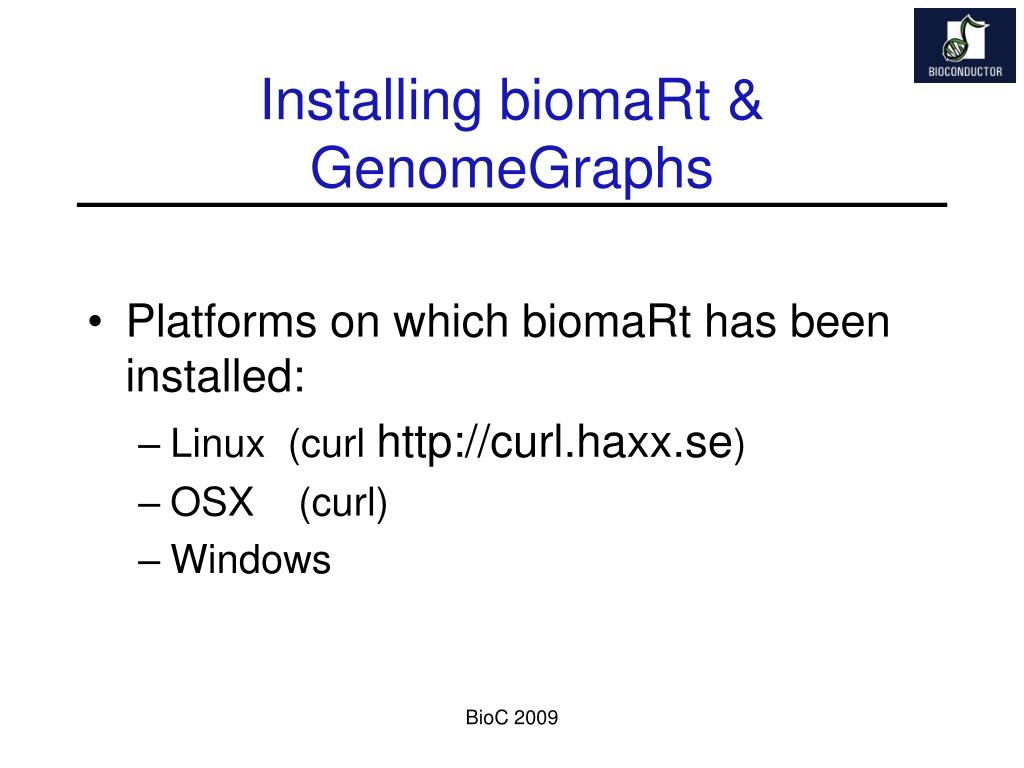 BIOCONDUCTOR

Installing biomaRt & GenomeGraphs

• Platforms on which biomaRt has been installed:
– Linux (curl http://curl.haxx.se)
– OSX (curl)
– Windows

BioC 2009